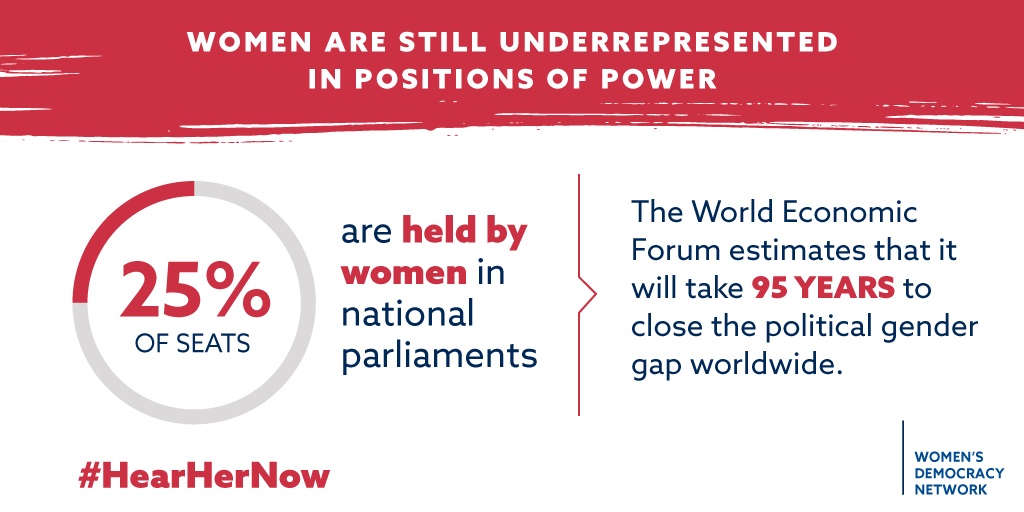 WOMEN ARE STILL UNDERREPRESENTED IN POSITIONS OF POWER

25%
OF SEATS

are held by women in national parliaments

The World Economic Forum estimates that it will take 95 YEARS to close the political gender gap worldwide.

#HearHerNow

WOMEN'S DEMOCRACY NETWORK